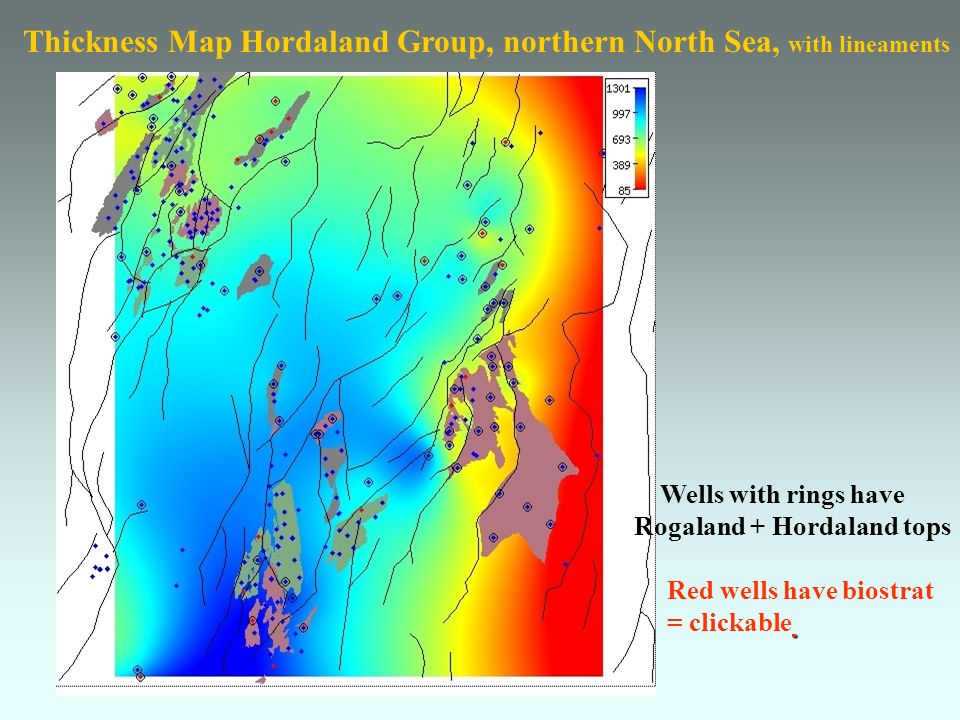 Thickness Map Hordaland Group, northern North Sea, with lineaments

1301
997
693
389
85

Wells with rings have Rogaland + Hordaland tops

Red wells have biostrat = clickable.